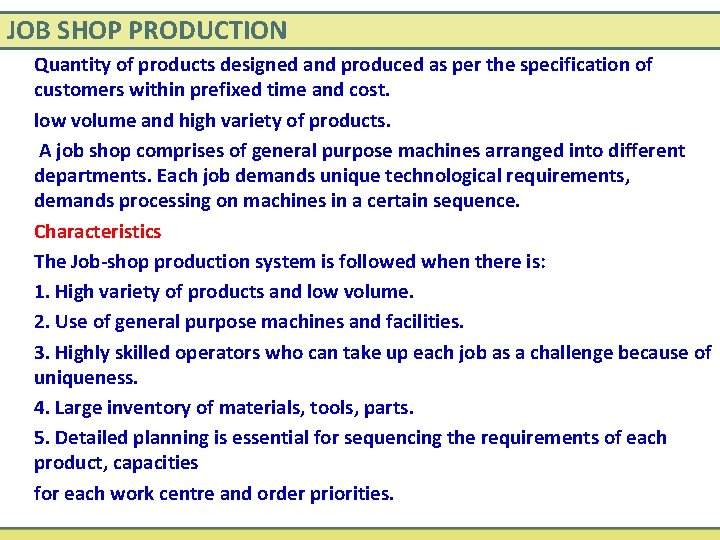 JOB SHOP PRODUCTION

Quantity of products designed and produced as per the specification of customers within prefixed time and cost.

low volume and high variety of products.

A job shop comprises of general purpose machines arranged into different departments. Each job demands unique technological requirements, demands processing on machines in a certain sequence.

Characteristics

The Job-shop production system is followed when there is:

1. High variety of products and low volume.

2. Use of general purpose machines and facilities.

3. Highly skilled operators who can take up each job as a challenge because of uniqueness.

4. Large inventory of materials, tools, parts.

5. Detailed planning is essential for sequencing the requirements of each product, capacities

for each work centre and order priorities.